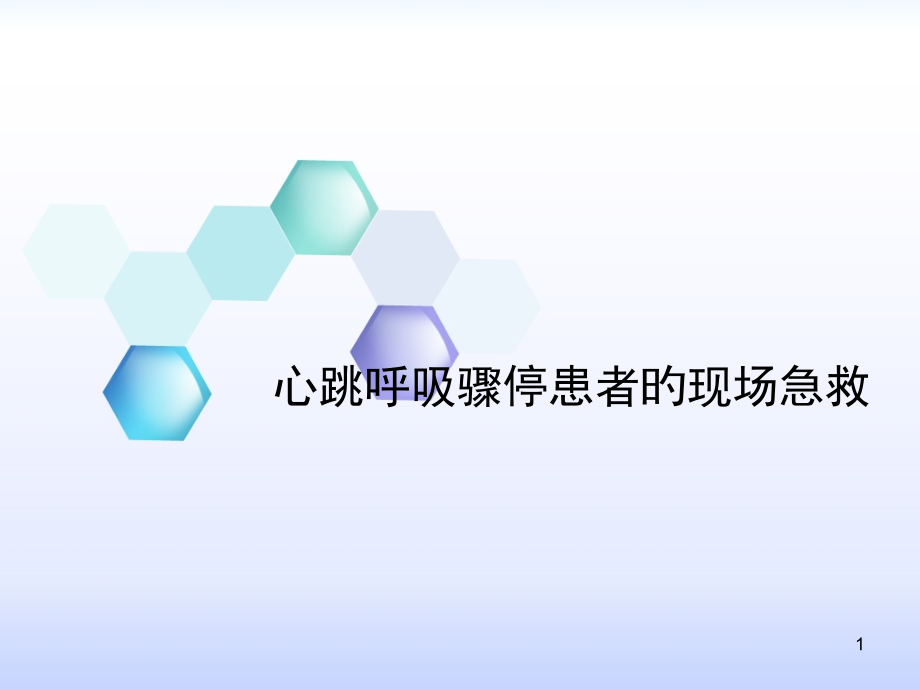 心跳呼吸骤停患者的现场急救

1